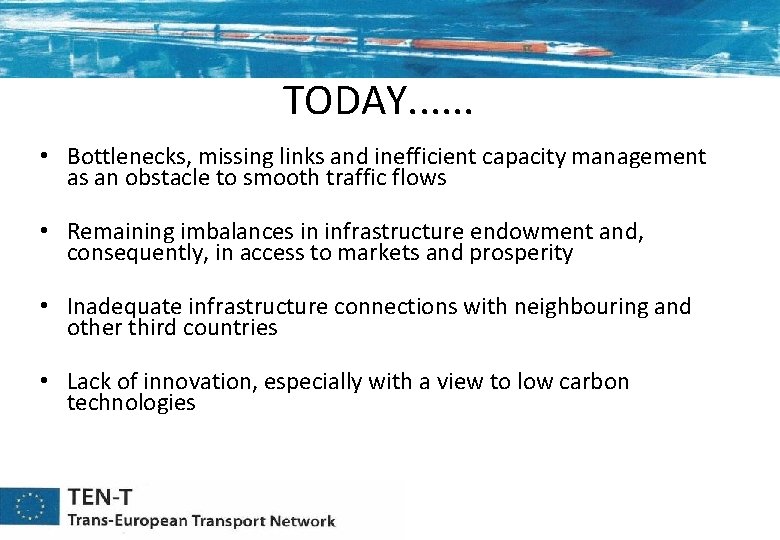 TODAY……

• Bottlenecks, missing links and inefficient capacity management as an obstacle to smooth traffic flows

• Remaining imbalances in infrastructure endowment and, consequently, in access to markets and prosperity

• Inadequate infrastructure connections with neighbouring and other third countries

• Lack of innovation, especially with a view to low carbon technologies

TEN-T
Trans-European Transport Network